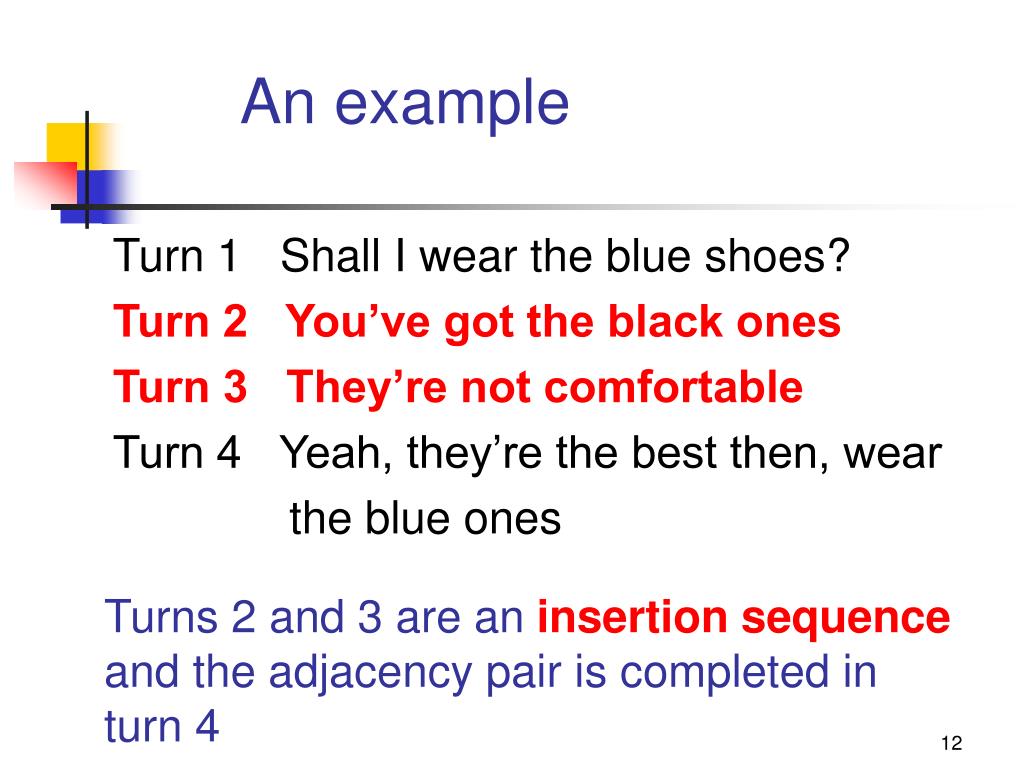 An example

Turn 1 Shall I wear the blue shoes?

Turn 2 You’ve got the black ones

Turn 3 They’re not comfortable

Turn 4 Yeah, they’re the best then, wear the blue ones

Turns 2 and 3 are an insertion sequence and the adjacency pair is completed in turn 4

12